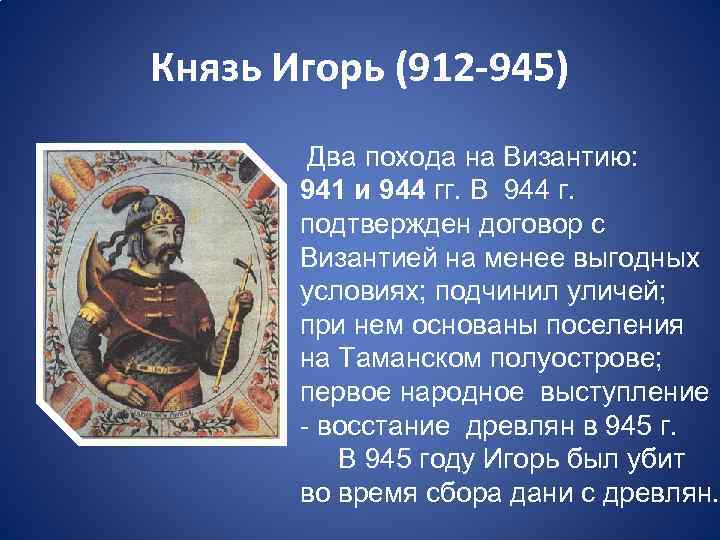 Князь Игорь (912-945)

Два похода на Византию: 941 и 944 гг. В 944 г. подтвержден договор с Византией на менее выгодных условиях; подчинил уличей; при нем основаны поселения на Таманском полуострове; первое народное выступление - восстание древлян в 945 г.

В 945 году Игорь был убит во время сбора дани с древлян.